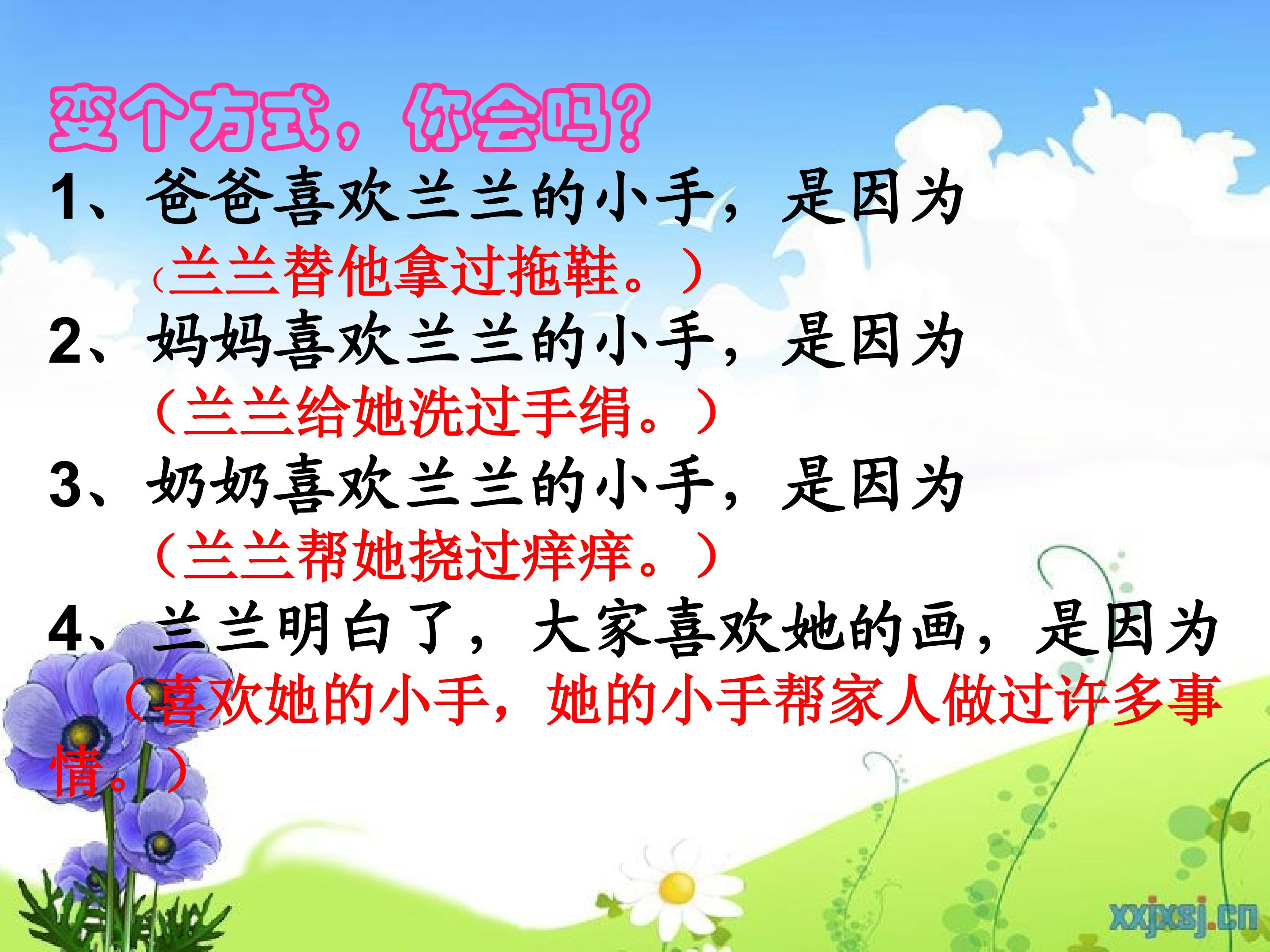 变个方式，你会吗？

1、爸爸喜欢兰兰的小手，是因为

（兰兰替他拿过拖鞋。）

2、妈妈喜欢兰兰的小手，是因为

（兰兰给她洗过手绢。）

3、奶奶喜欢兰兰的小手，是因为

（兰兰帮她挠过痒痒。）

4、兰兰明白了，大家喜欢她的画，是因为

（喜欢她的小手，她的小手帮家人做过许多事情。）

xxjxsj.cn